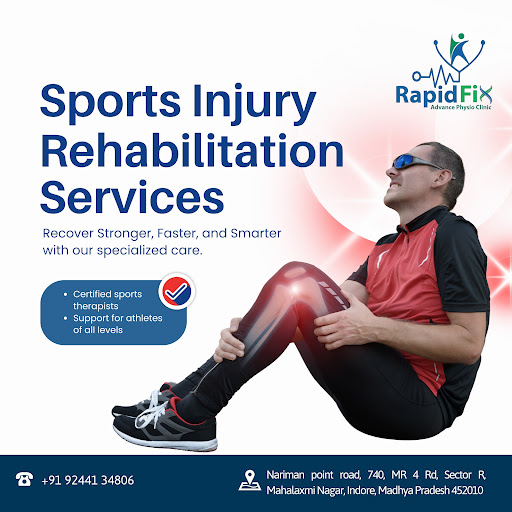 RapidFix
Advance Physio Clinic

Sports Injury Rehabilitation Services

Recover Stronger, Faster, and Smarter with our specialized care.

• Certified sports therapists
• Support for athletes of all levels

+91 92441 34806

Nariman point road, 740, MR 4 Rd, Sector R, Mahalaxmi Nagar, Indore, Madhya Pradesh 452010